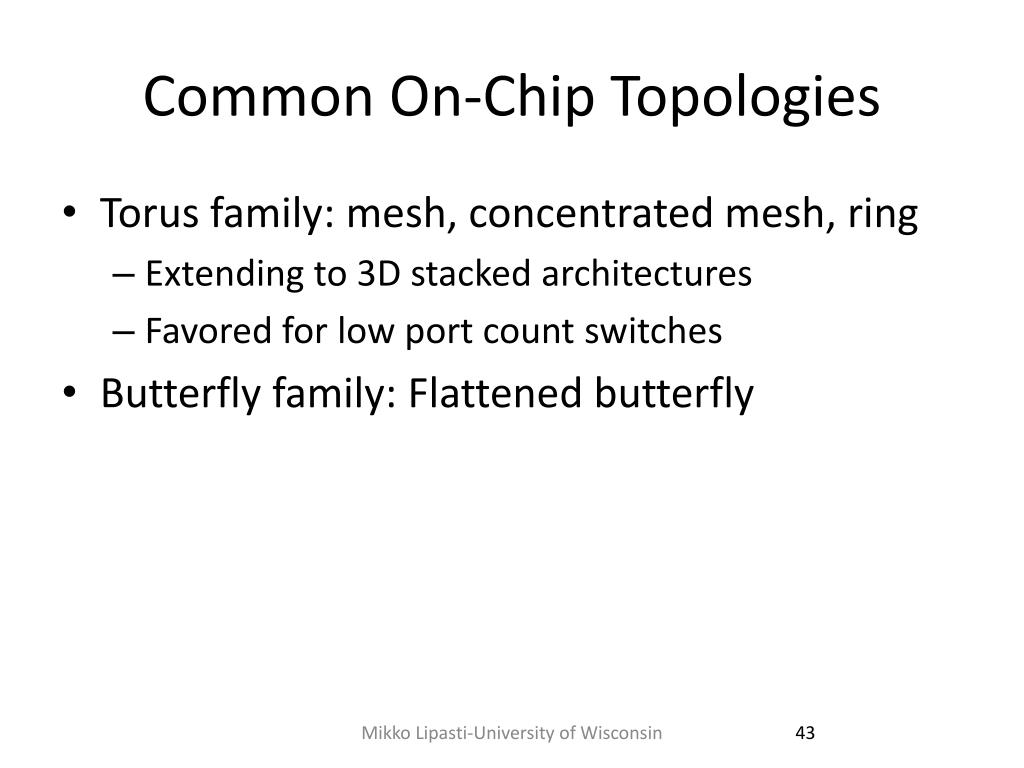 Common On-Chip Topologies

• Torus family: mesh, concentrated mesh, ring
– Extending to 3D stacked architectures
– Favored for low port count switches
• Butterfly family: Flattened butterfly

Mikko Lipasti-University of Wisconsin
43